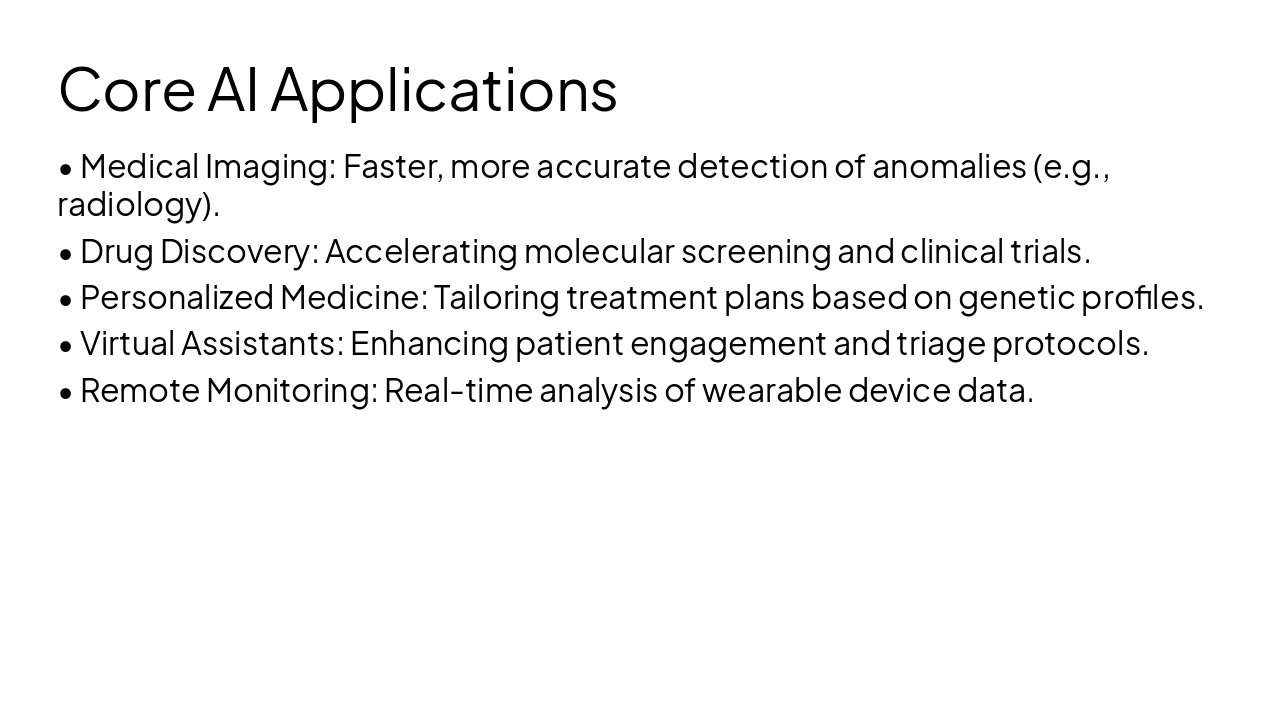 Core AI Applications

• Medical Imaging: Faster, more accurate detection of anomalies (e.g., radiology).

• Drug Discovery: Accelerating molecular screening and clinical trials.

• Personalized Medicine: Tailoring treatment plans based on genetic profiles.

• Virtual Assistants: Enhancing patient engagement and triage protocols.

• Remote Monitoring: Real-time analysis of wearable device data.